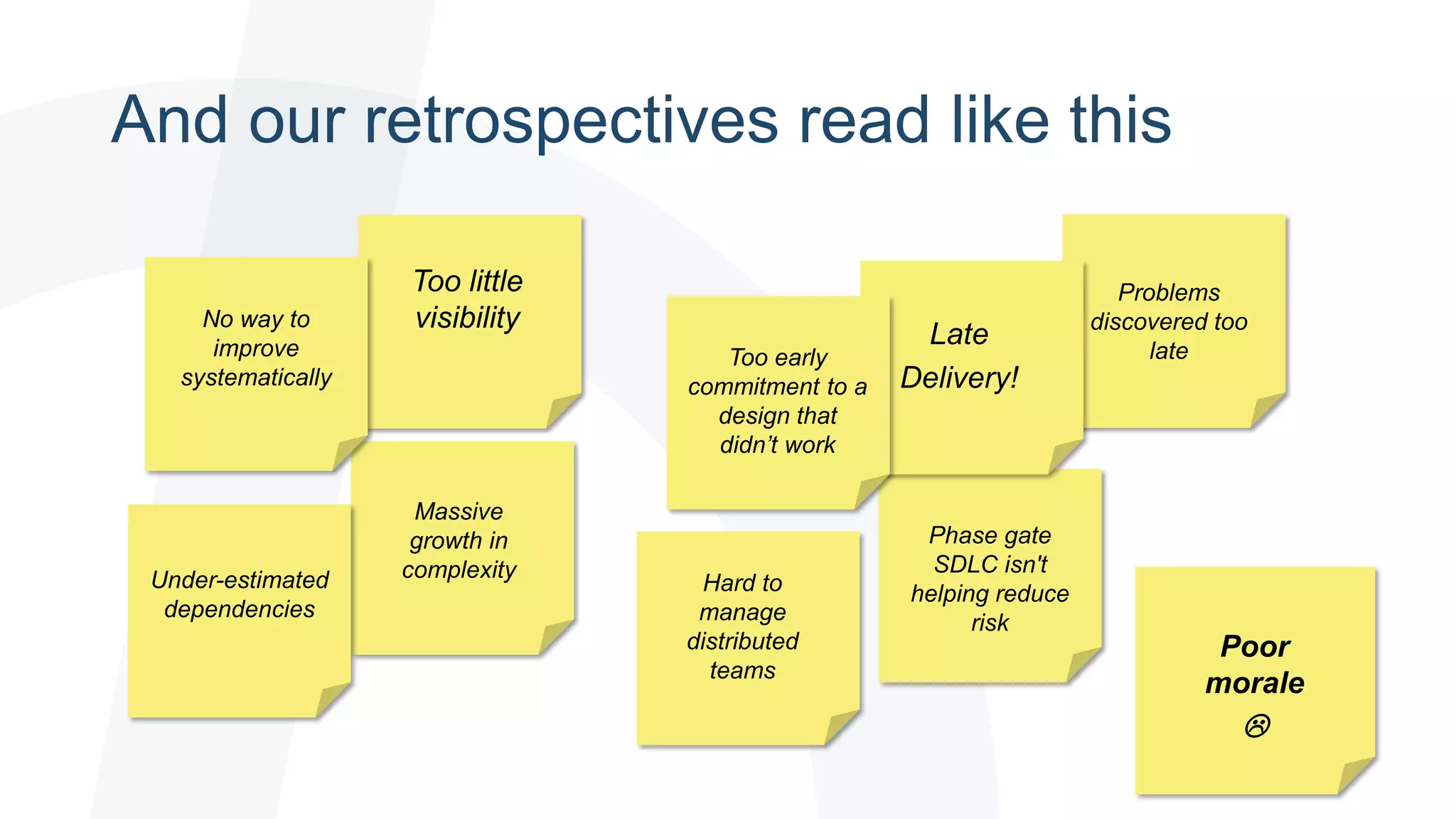 And our retrospectives read like this

No way to improve systematically

Too little visibility

Under-estimated dependencies

Massive growth in complexity

Too early commitment to a design that didn't work

Late Delivery!

Problems discovered too late

Hard to manage distributed teams

Phase gate SDLC isn't helping reduce risk

Poor morale
☹